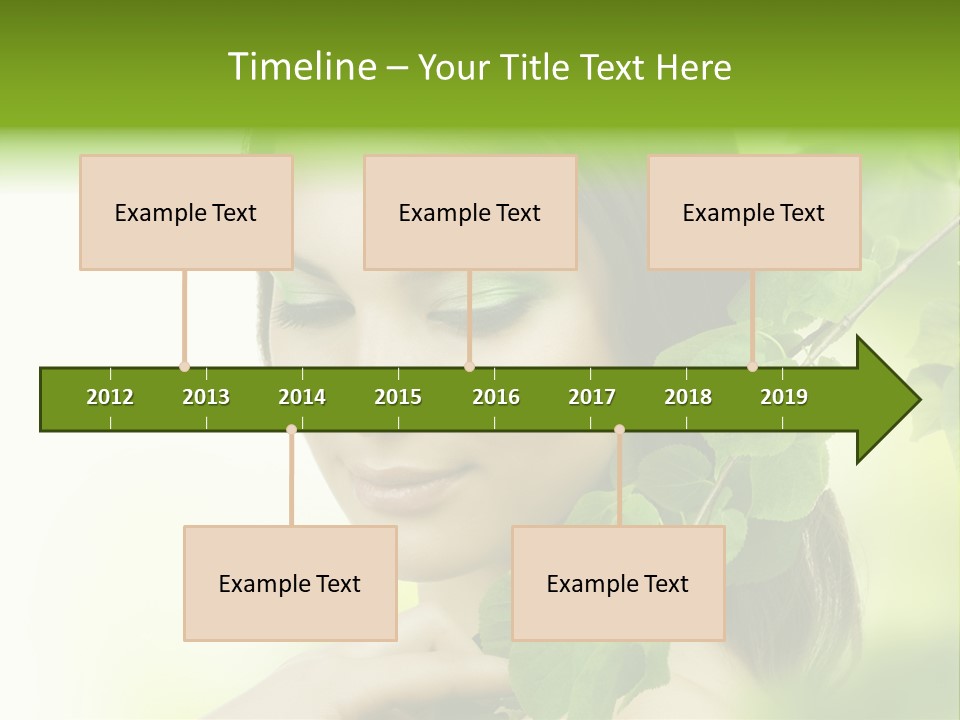 Timeline – Your Title Text Here

Example Text

Example Text

Example Text

2012 2013 2014 2015 2016 2017 2018 2019

Example Text

Example Text